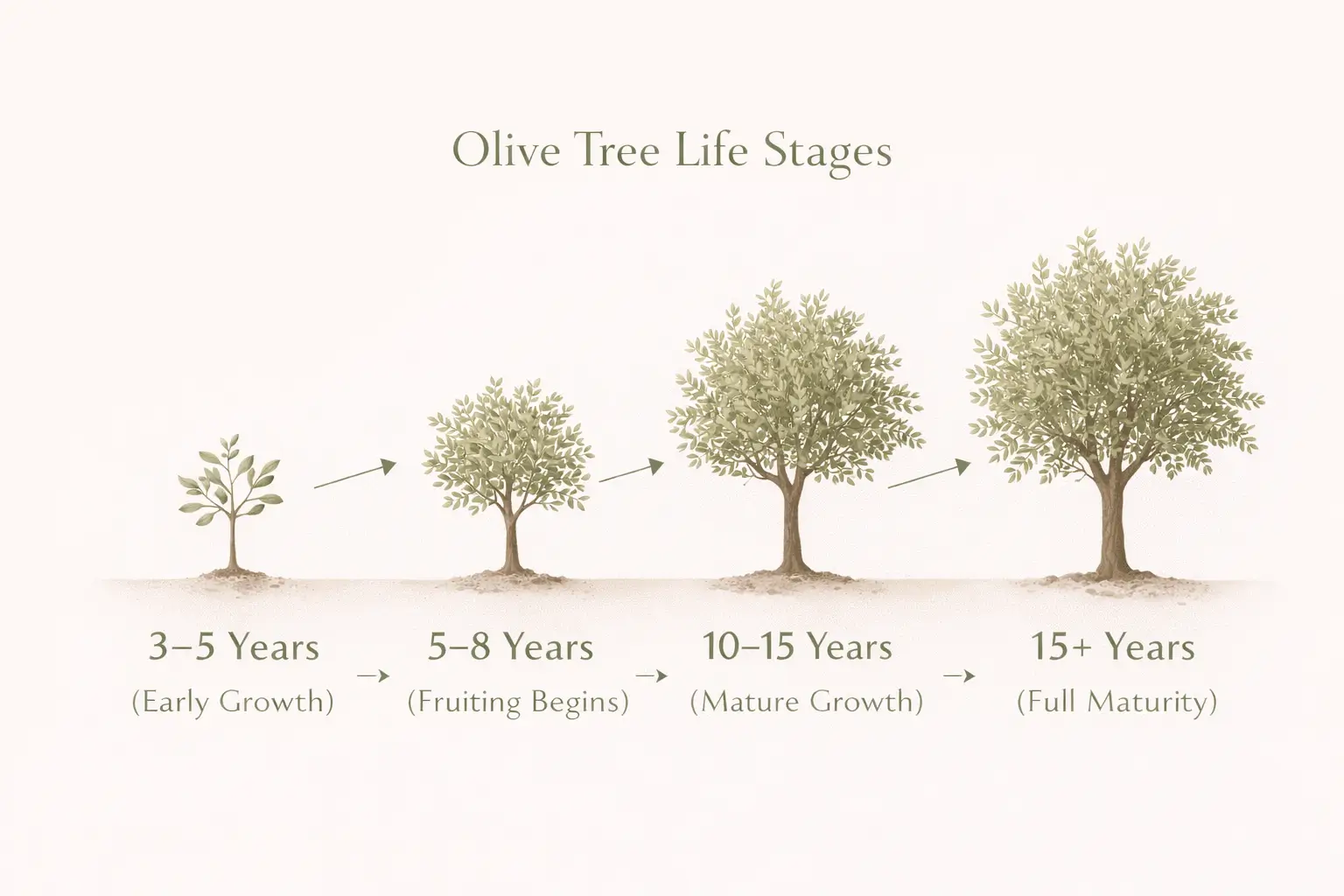 Olive Tree Life Stages

3–5 Years
(Early Growth)

→

5–8 Years
(Fruiting Begins)

→

10–15 Years
(Mature Growth)

→

15+ Years
(Full Maturity)